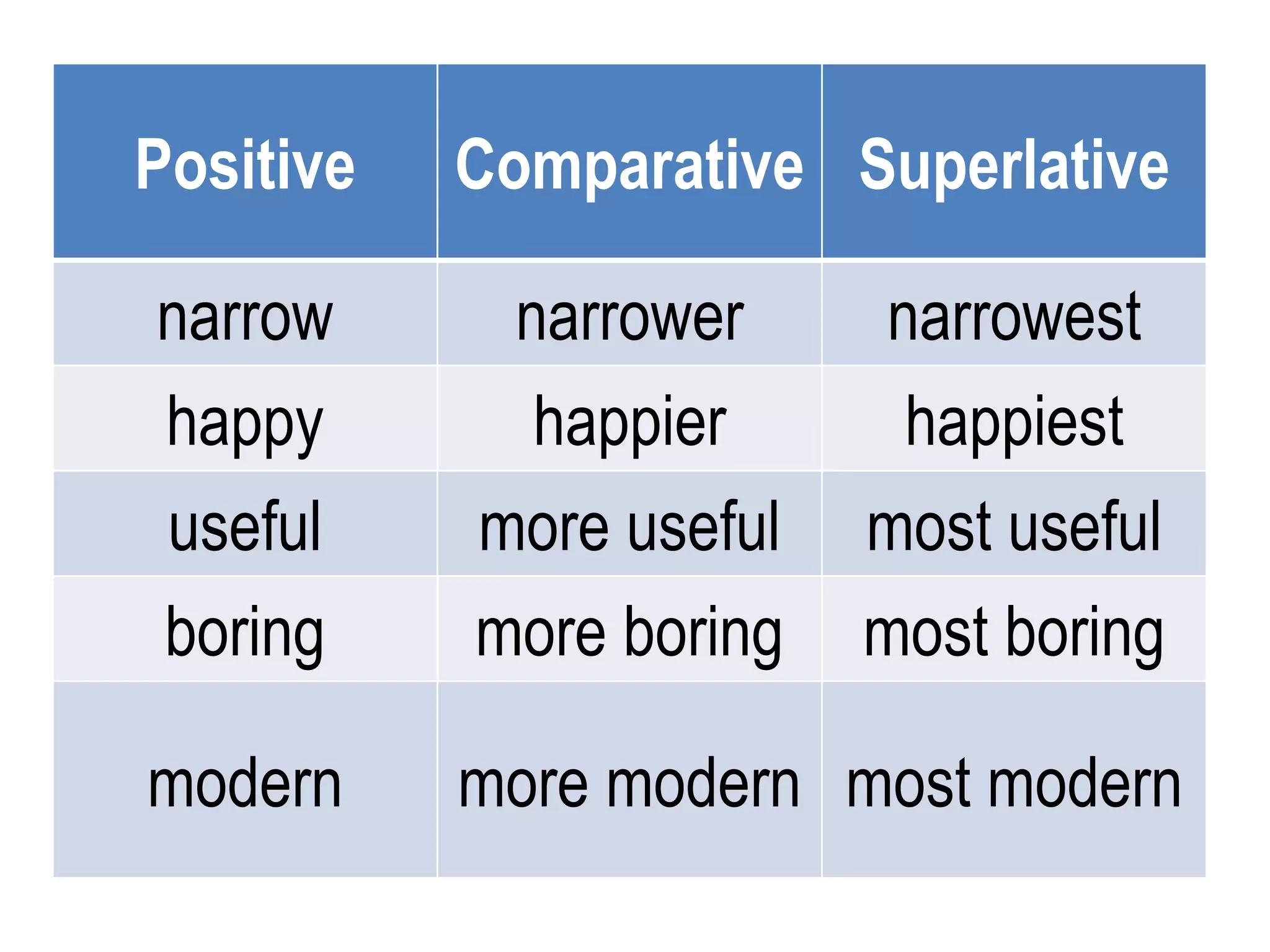 | Positive | Comparative | Superlative |
|---|---|---|
| narrow | narrower | narrowest |
| happy | happier | happiest |
| useful | more useful | most useful |
| boring | more boring | most boring |
| modern | more modern | most modern |